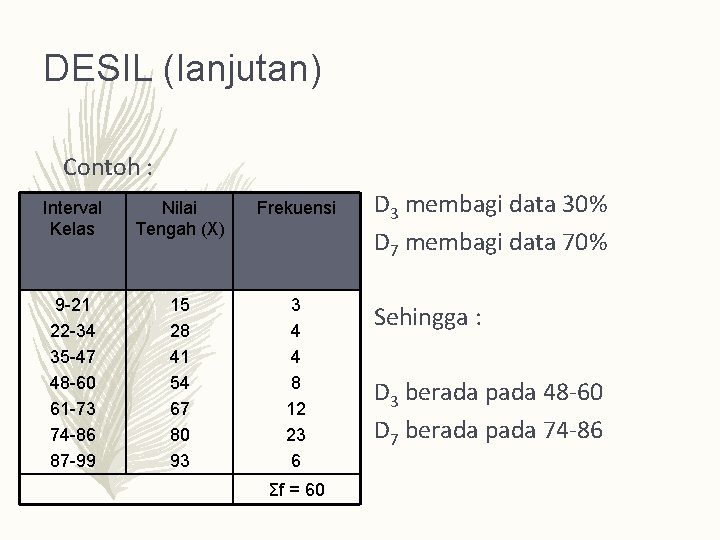 DESIL (lanjutan)

Contoh :

| Interval Kelas | Nilai Tengah (X) | Frekuensi |
|---|---|---|
| 9-21 | 15 | 3 |
| 22-34 | 28 | 4 |
| 35-47 | 41 | 4 |
| 48-60 | 54 | 8 |
| 61-73 | 67 | 12 |
| 74-86 | 80 | 23 |
| 87-99 | 93 | 6 |
| | | $\Sigma f = 60$ |

$D_3$ membagi data 30%

$D_7$ membagi data 70%

Sehingga :

$D_3$ berada pada 48-60

$D_7$ berada pada 74-86